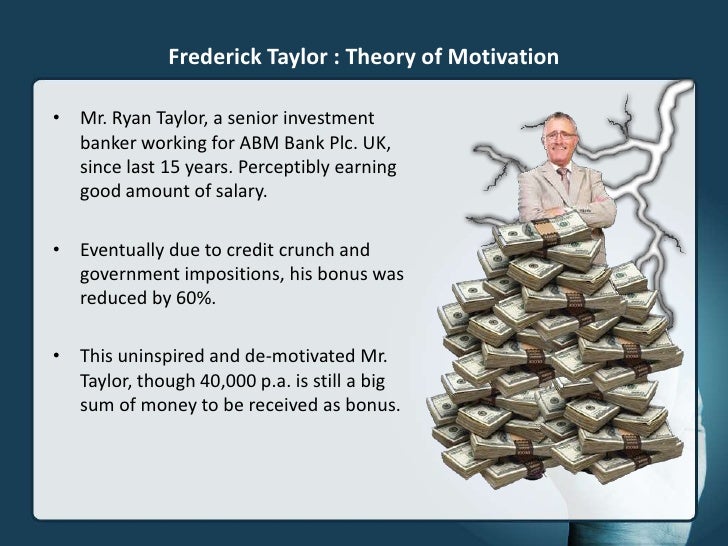 Frederick Taylor : Theory of Motivation

• Mr. Ryan Taylor, a senior investment banker working for ABM Bank Plc. UK, since last 15 years. Perceptibly earning good amount of salary.

• Eventually due to credit crunch and government impositions, his bonus was reduced by 60%.

• This uninspired and de-motivated Mr. Taylor, though 40,000 p.a. is still a big sum of money to be received as bonus.